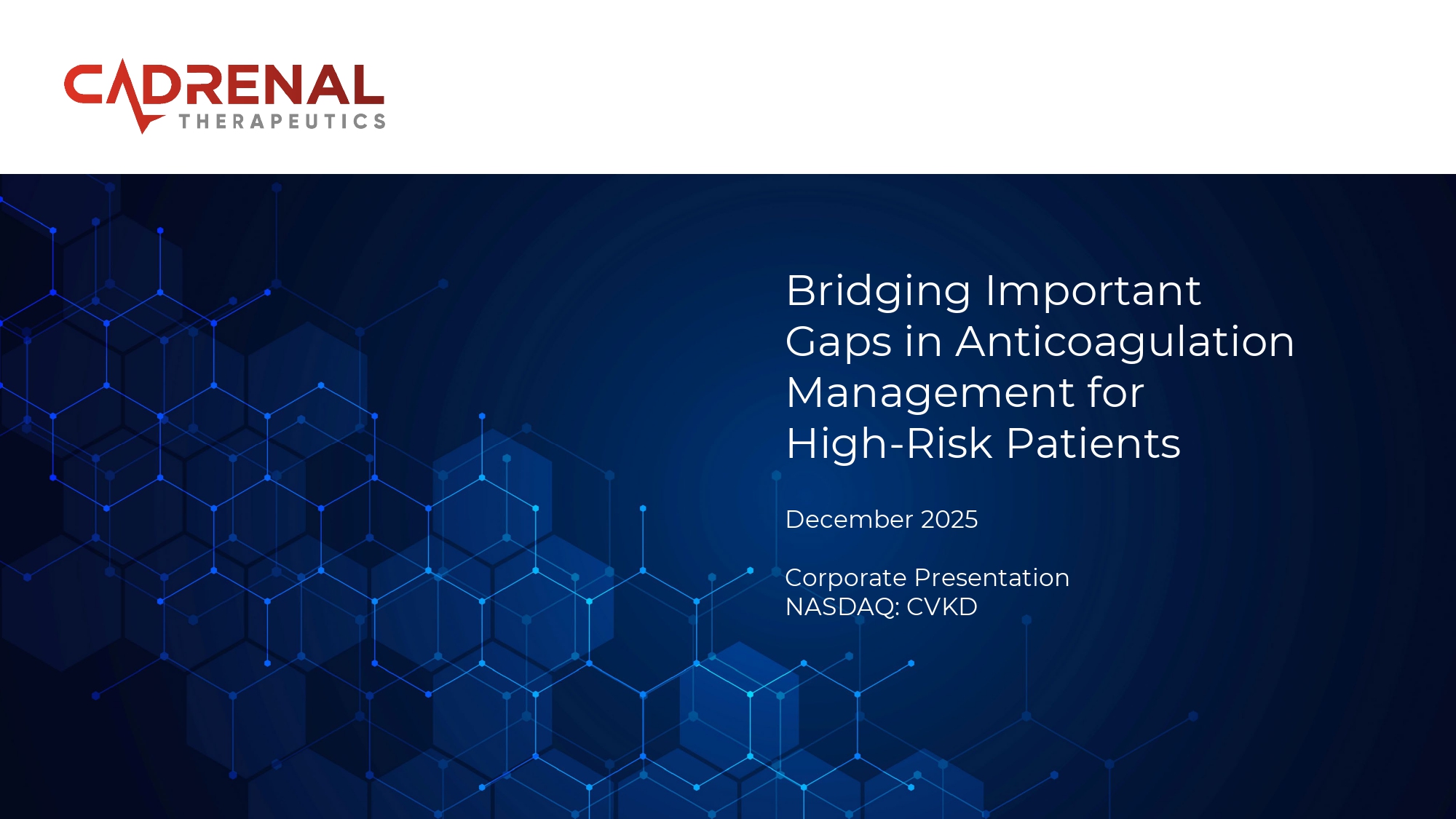 CADRENAL
THERAPEUTICS

Bridging Important Gaps in Anticoagulation Management for High-Risk Patients

December 2025

Corporate Presentation
NASDAQ: CVKD